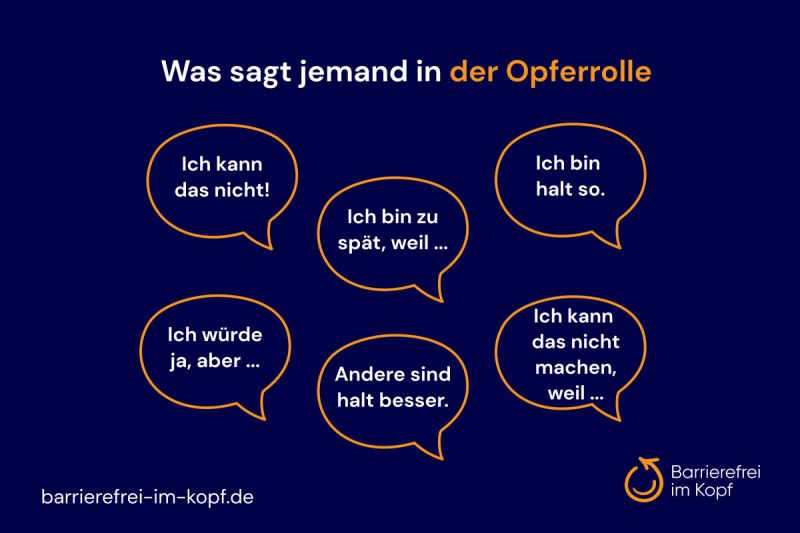 Was sagt jemand in der Opferrolle

Ich kann das nicht!

Ich bin zu spät, weil ...

Ich bin halt so.

Ich würde ja, aber ...

Andere sind halt besser.

Ich kann das nicht machen, weil ...

barrierefrei-im-kopf.de

Barrierefrei im Kopf